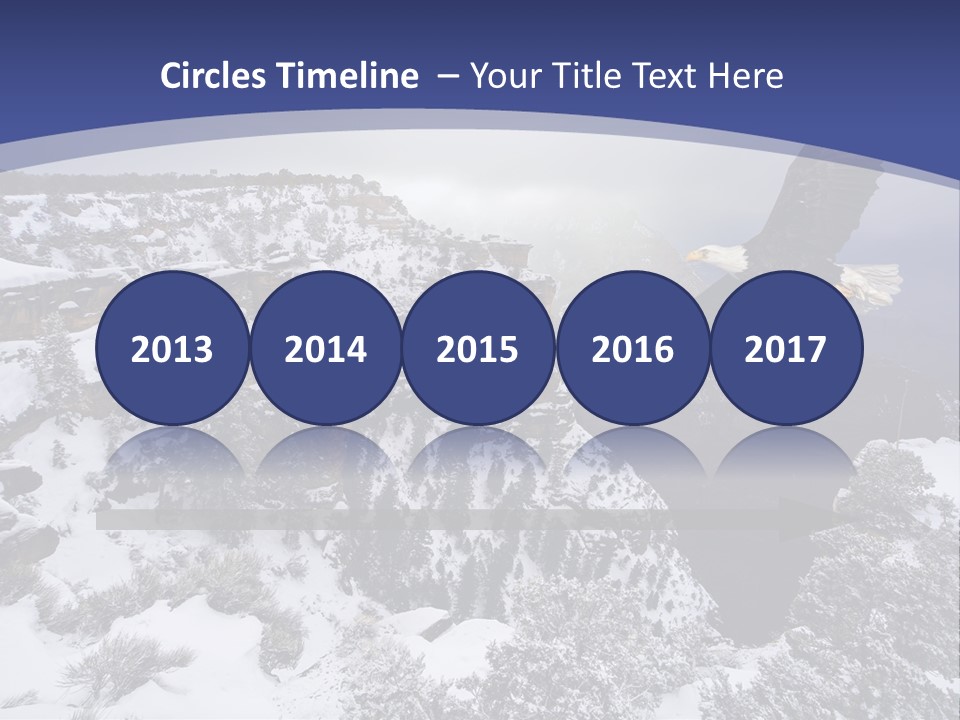 Circles Timeline – Your Title Text Here

2013
2014
2015
2016
2017